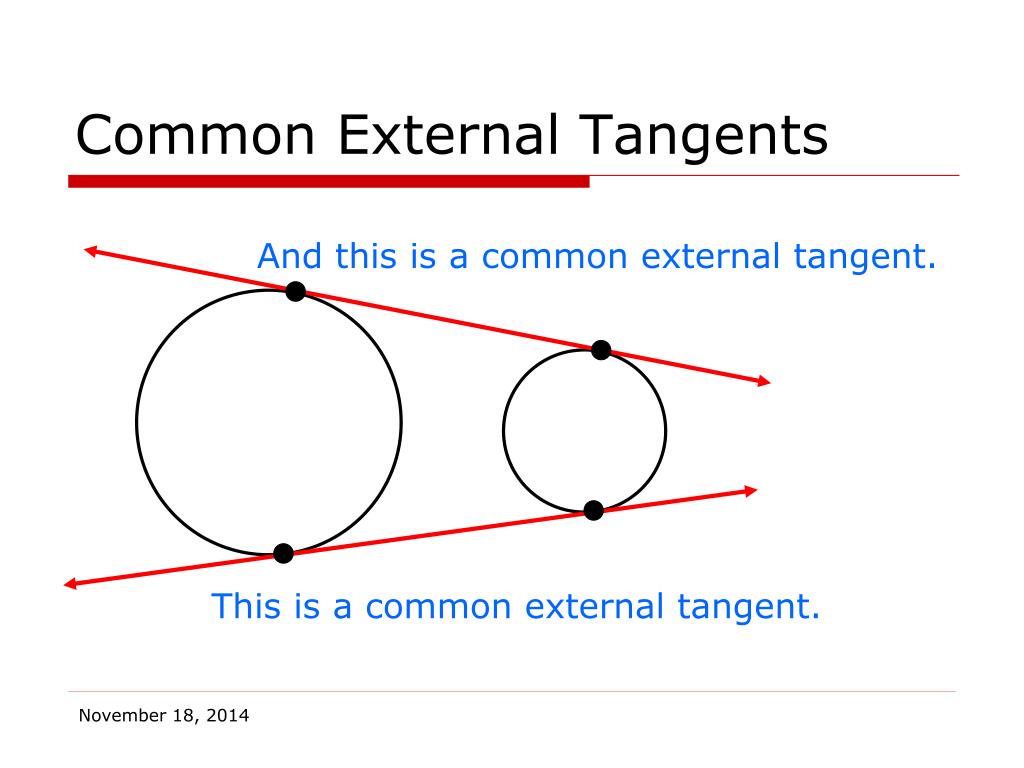 Common External Tangents

And this is a common external tangent.

This is a common external tangent.

November 18, 2014